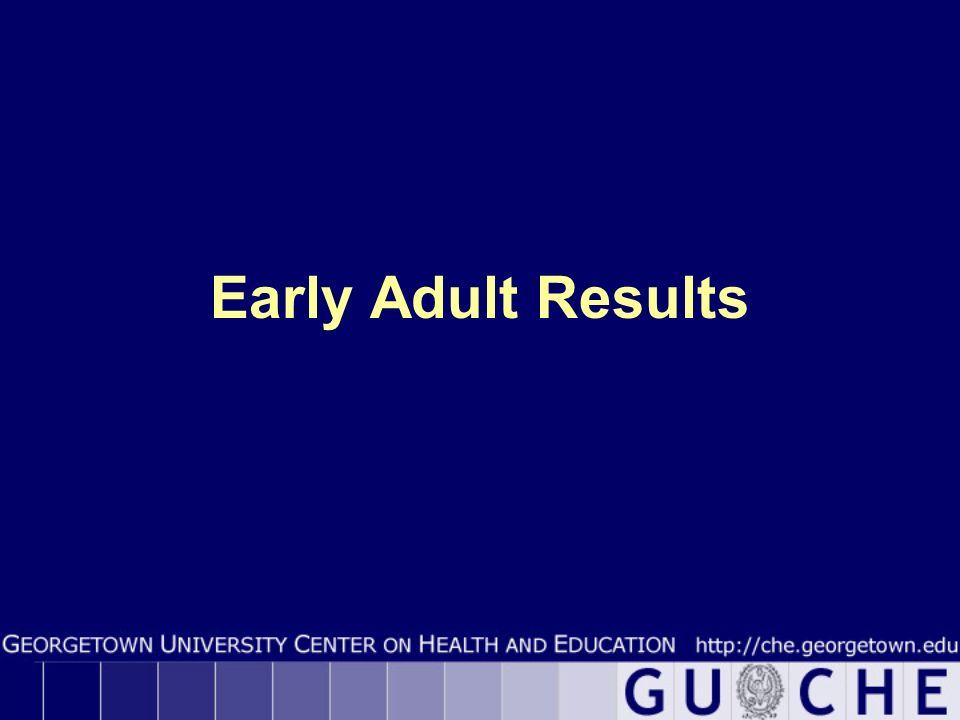 Early Adult Results

GEORGETOWN UNIVERSITY CENTER ON HEALTH AND EDUCATION http://che.georgetown.edu

GU CHE